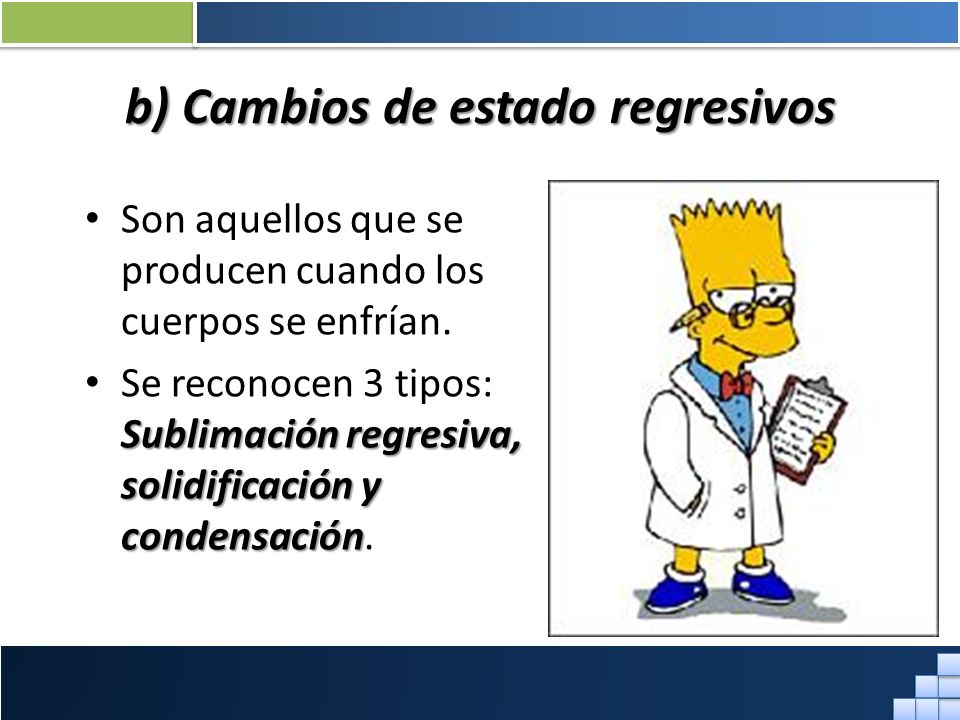 b) Cambios de estado regresivos

• Son aquellos que se producen cuando los cuerpos se enfrían.

• Se reconocen 3 tipos: Sublimación regresiva, solidificación y condensación.